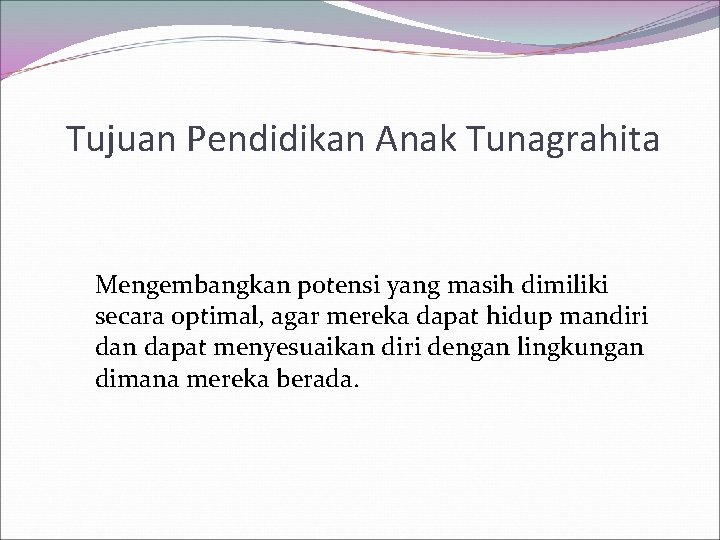 Tujuan Pendidikan Anak Tunagrahita

Mengembangkan potensi yang masih dimiliki secara optimal, agar mereka dapat hidup mandiri dan dapat menyesuaikan diri dengan lingkungan dimana mereka berada.